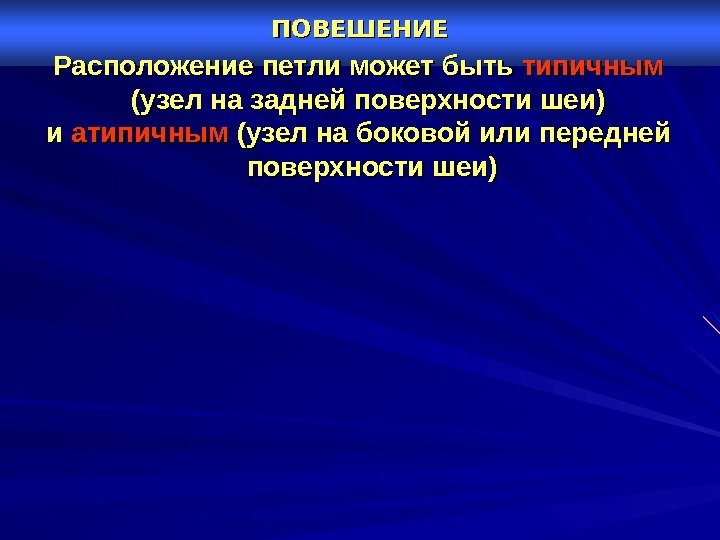 ПОВЕШЕНИЕ

Расположение петли может быть типичным (узел на задней поверхности шеи) и атипичным (узел на боковой или передней поверхности шеи)